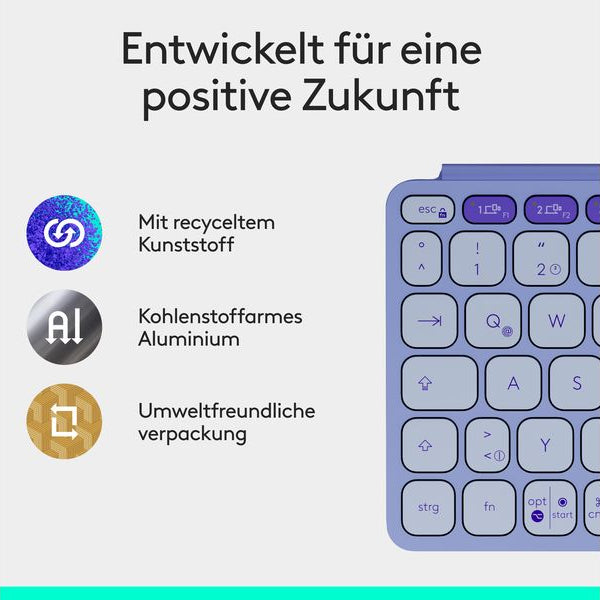 Entwickelt für eine positive Zukunft

Mit recyceltem Kunststoff

Al

Kohlenstoffarmes Aluminium

Umweltfreundliche verpackung

esc
fn
1
F1
2
F2
°
^
!
1
"
2
Q
@
W
A
S
>
<
Y
strg
fn
opt
start